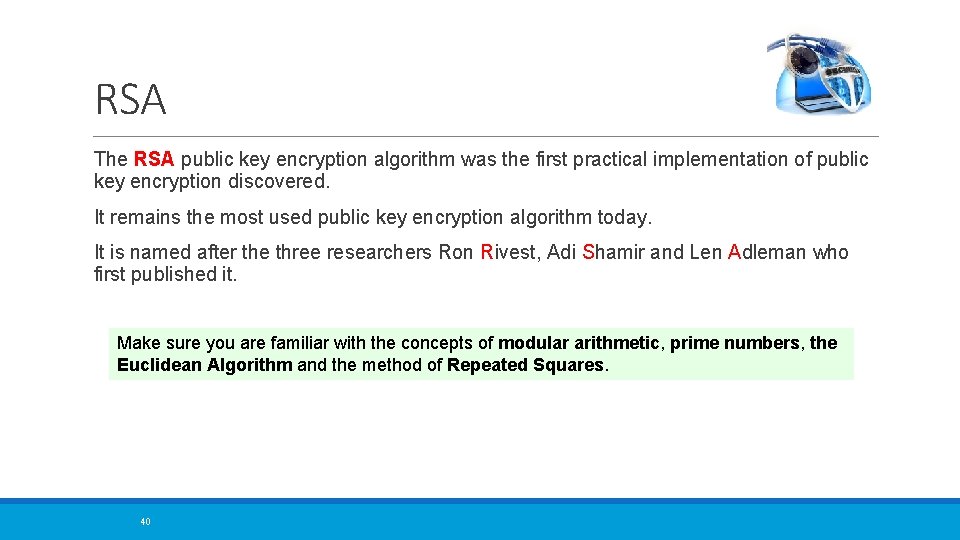 RSA

The RSA public key encryption algorithm was the first practical implementation of public key encryption discovered.

It remains the most used public key encryption algorithm today.

It is named after the three researchers Ron Rivest, Adi Shamir and Len Adleman who first published it.

Make sure you are familiar with the concepts of modular arithmetic, prime numbers, the Euclidean Algorithm and the method of Repeated Squares.

40